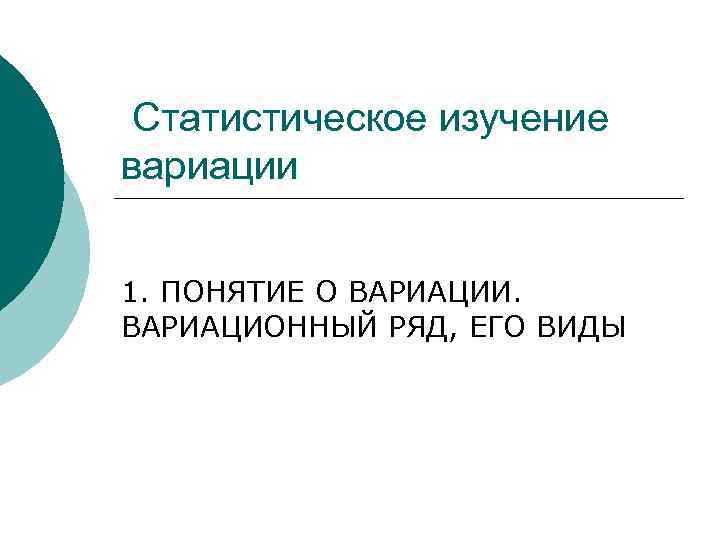 Статистическое изучение вариации

1. ПОНЯТИЕ О ВАРИАЦИИ. ВАРИАЦИОННЫЙ РЯД, ЕГО ВИДЫ